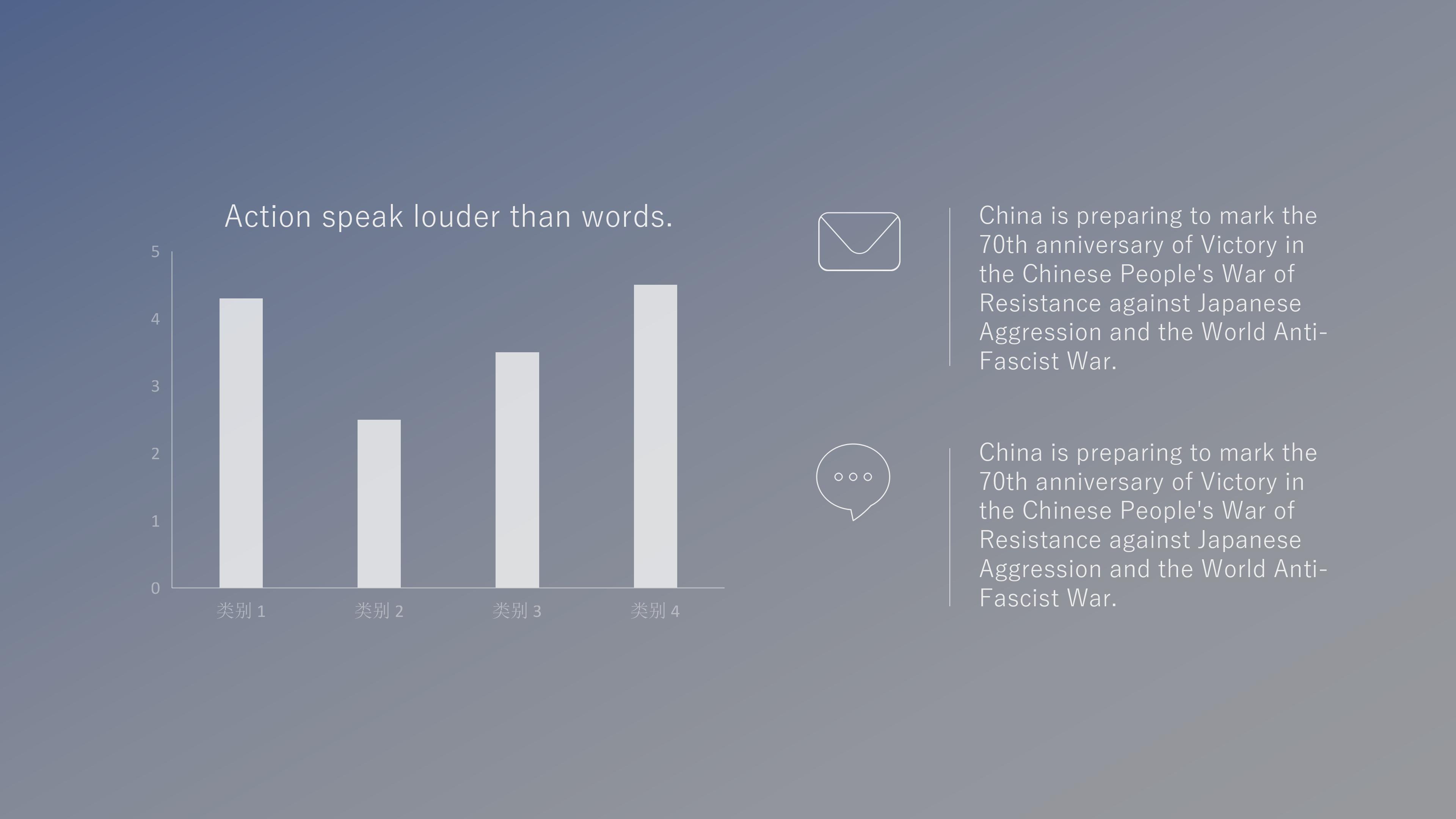 Action speak louder than words.

5
4
3
2
1
0

类别 1
类别 2
类别 3
类别 4

China is preparing to mark the 70th anniversary of Victory in the Chinese People's War of Resistance against Japanese Aggression and the World Anti-Fascist War.

China is preparing to mark the 70th anniversary of Victory in the Chinese People's War of Resistance against Japanese Aggression and the World Anti-Fascist War.